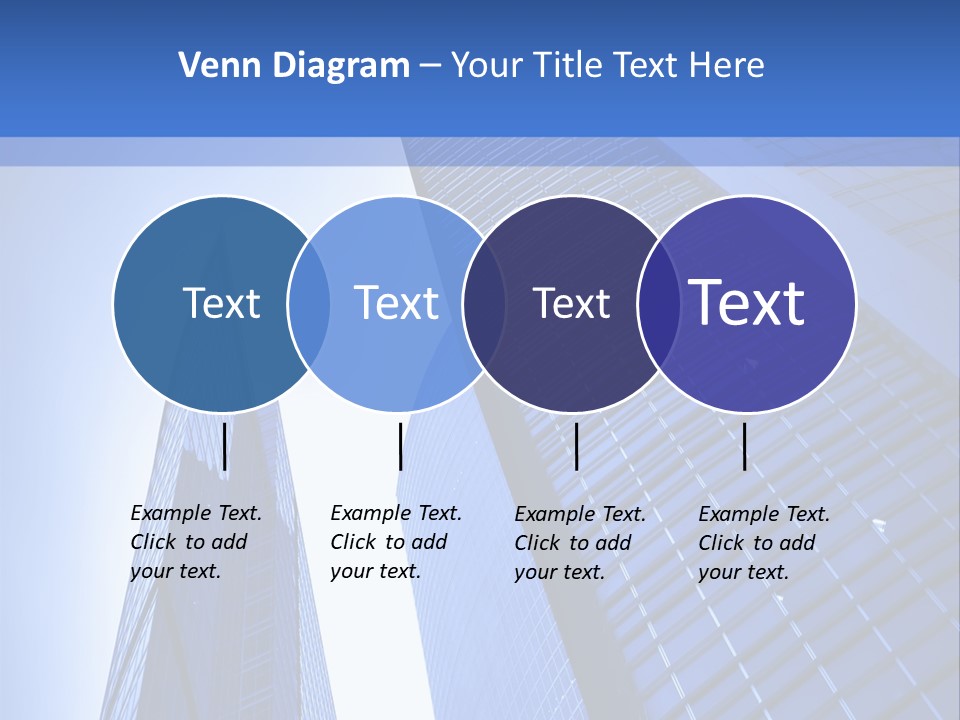 Venn Diagram – Your Title Text Here

Text

Text

Text

Text

Example Text. Click to add your text.

Example Text. Click to add your text.

Example Text. Click to add your text.

Example Text. Click to add your text.